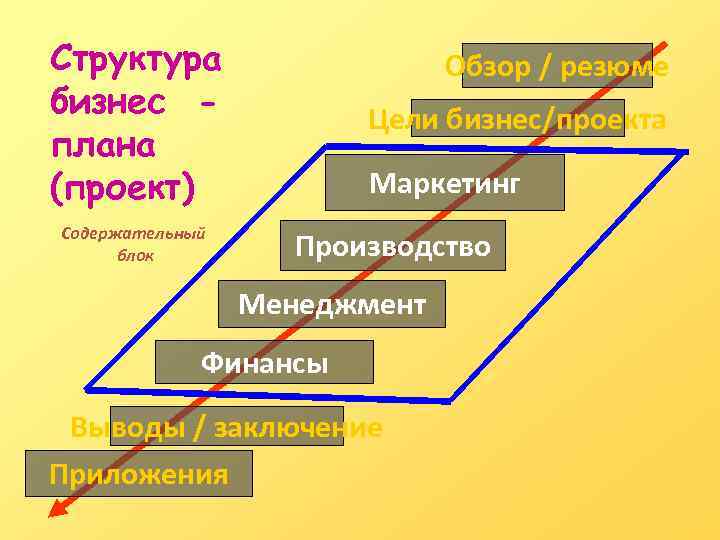 Структура бизнес - плана (проект)

Содержательный блок

Обзор / резюме

Цели бизнес/проекта

Маркетинг

Производство

Менеджмент

Финансы

Выводы / заключение

Приложения